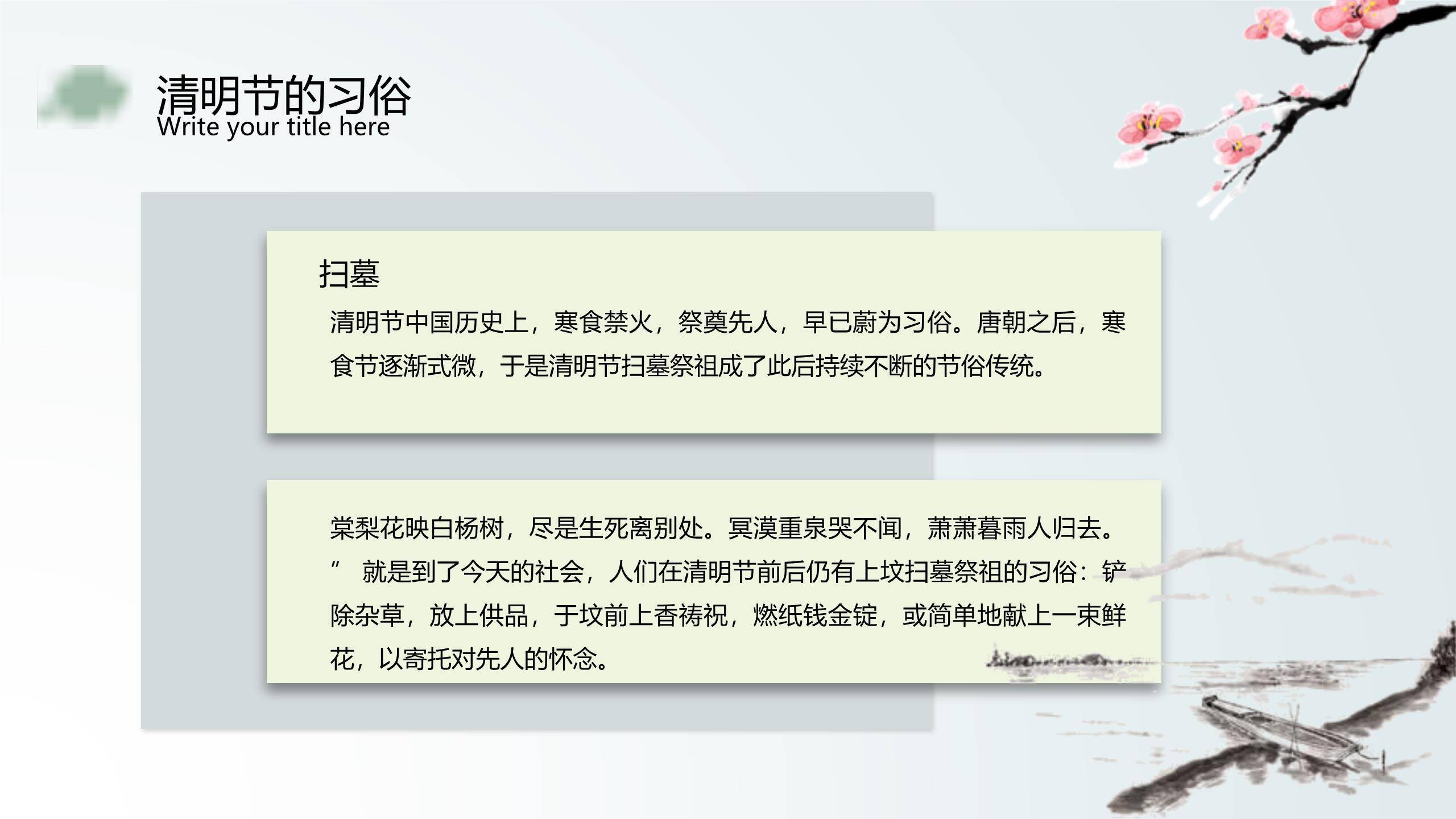 清明节的习俗
Write your title here

扫墓

清明节中国历史上，寒食禁火，祭奠先人，早已蔚为习俗。唐朝之后，寒食节逐渐式微，于是清明节扫墓祭祖成了此后持续不断的节俗传统。

棠梨花映白杨树，尽是生死离别处。冥漠重泉哭不闻，萧萧暮雨人归去。” 就是到了今天的社会，人们在清明节前后仍有上坟扫墓祭祖的习俗：铲除杂草，放上供品，于坟前上香祷祝，燃纸钱金锭，或简单地献上一束鲜花，以寄托对先人的怀念。